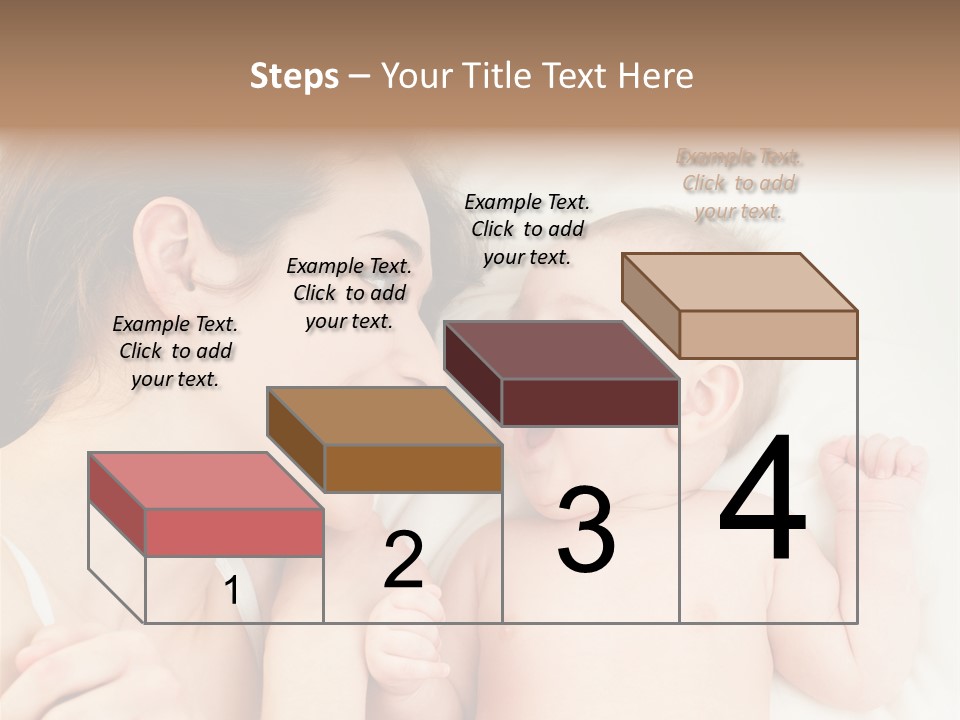 Steps – Your Title Text Here

Example Text. Click to add your text.

Example Text. Click to add your text.

Example Text. Click to add your text.

Example Text. Click to add your text.

1

2

3

4